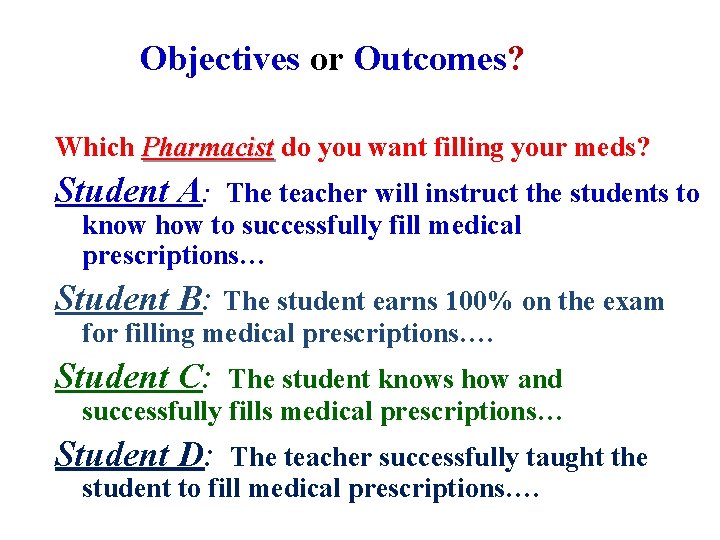 Objectives or Outcomes?

Which Pharmacist do you want filling your meds?

Student A: The teacher will instruct the students to know how to successfully fill medical prescriptions…

Student B: The student earns 100% on the exam for filling medical prescriptions….

Student C: The student knows how and successfully fills medical prescriptions…

Student D: The teacher successfully taught the student to fill medical prescriptions….